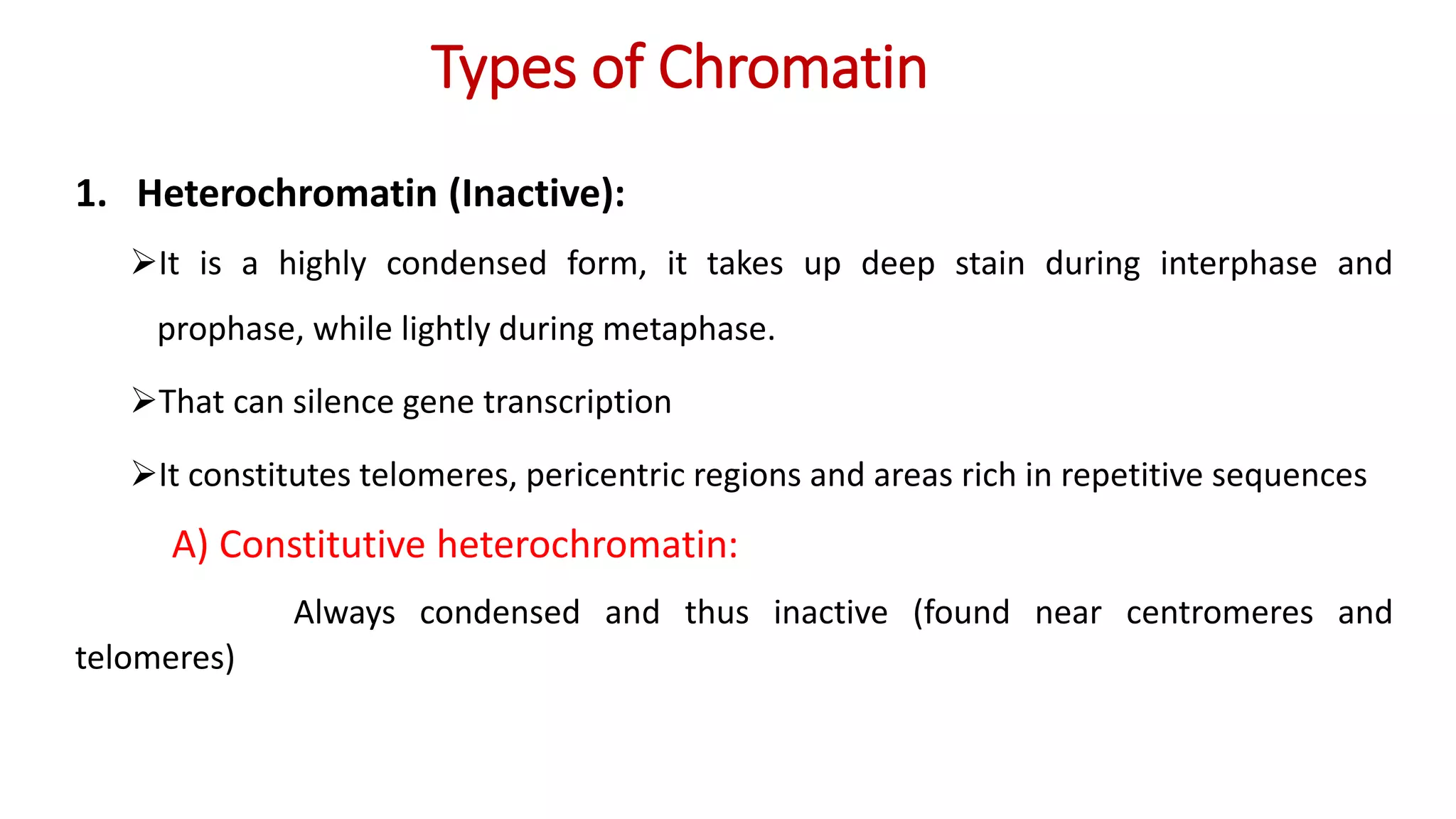 Types of Chromatin

1. Heterochromatin (Inactive):

➢It is a highly condensed form, it takes up deep stain during interphase and prophase, while lightly during metaphase.

➢That can silence gene transcription

➢It constitutes telomeres, pericentric regions and areas rich in repetitive sequences

A) Constitutive heterochromatin:

Always condensed and thus inactive (found near centromeres and telomeres)